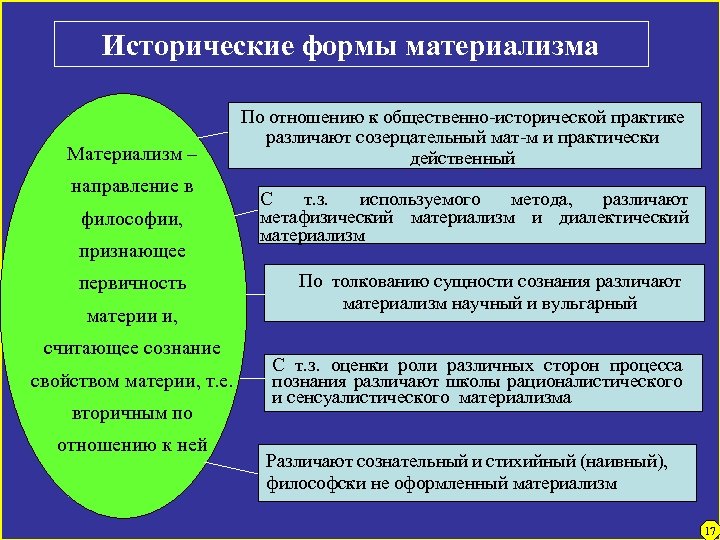 Исторические формы материализма

Материализм – направление в философии, признающее первичность материи и, считающее сознание свойством материи, т.е. вторичным по отношению к ней

По отношению к общественно-исторической практике различают созерцательный мат-м и практически действенный

С т.з. используемого метода, различают метафизический материализм и диалектический материализм

По толкованию сущности сознания различают материализм научный и вульгарный

С т.з. оценки роли различных сторон процесса познания различают школы рационалистического и сенсуалистического материализма

Различают сознательный и стихийный (наивный), философски не оформленный материализм

17